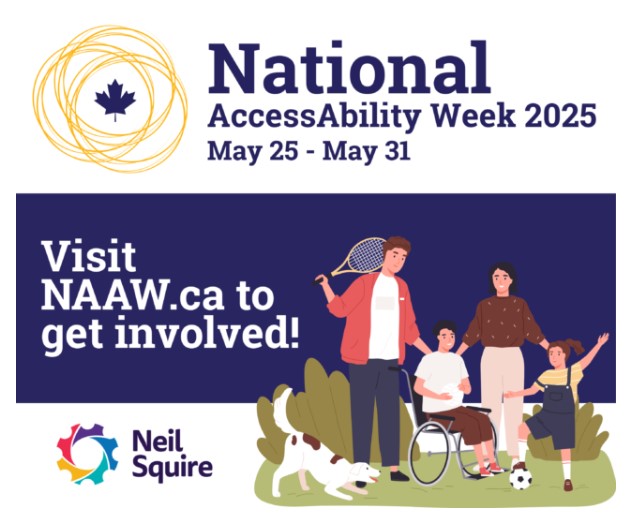 National
AccessAbility Week 2025
May 25 - May 31

Visit NAAW.ca to get involved!

Neil Squire